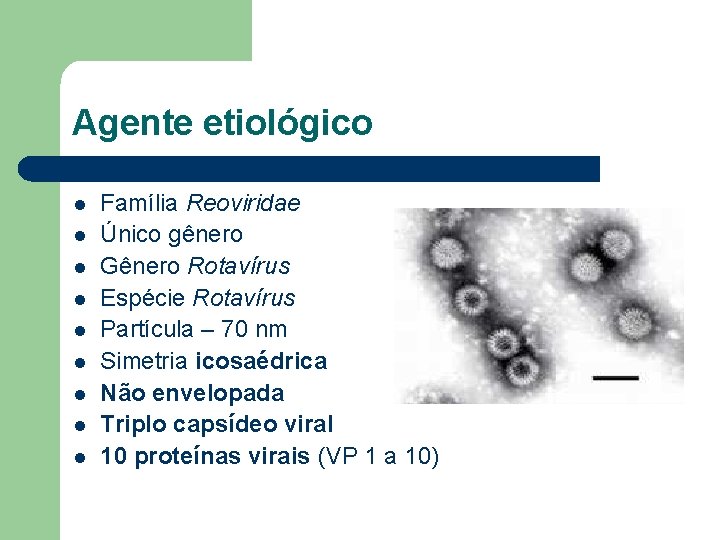 Agente etiológico

- Família Reoviridae
- Único gênero
- Gênero Rotavírus
- Espécie Rotavírus
- Partícula – 70 nm
- Simetria icosaédrica
- Não envelopada
- Triplo capsídeo viral
- 10 proteínas virais (VP 1 a 10)